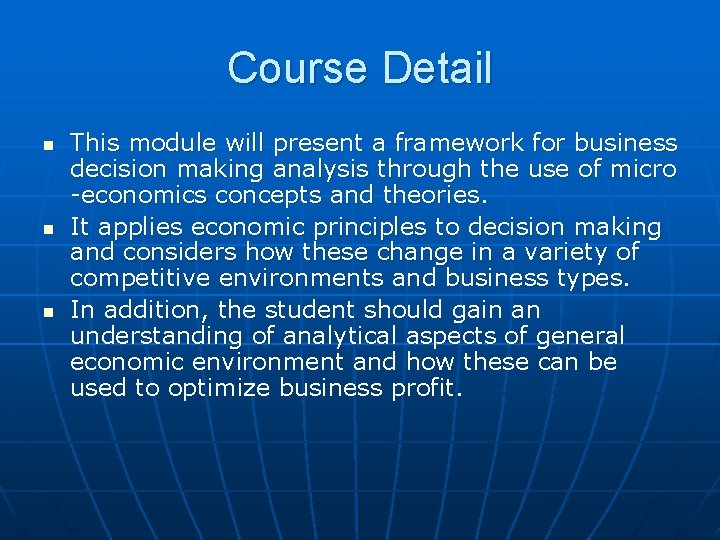 Course Detail

- This module will present a framework for business decision making analysis through the use of micro -economics concepts and theories.
- It applies economic principles to decision making and considers how these change in a variety of competitive environments and business types.
- In addition, the student should gain an understanding of analytical aspects of general economic environment and how these can be used to optimize business profit.